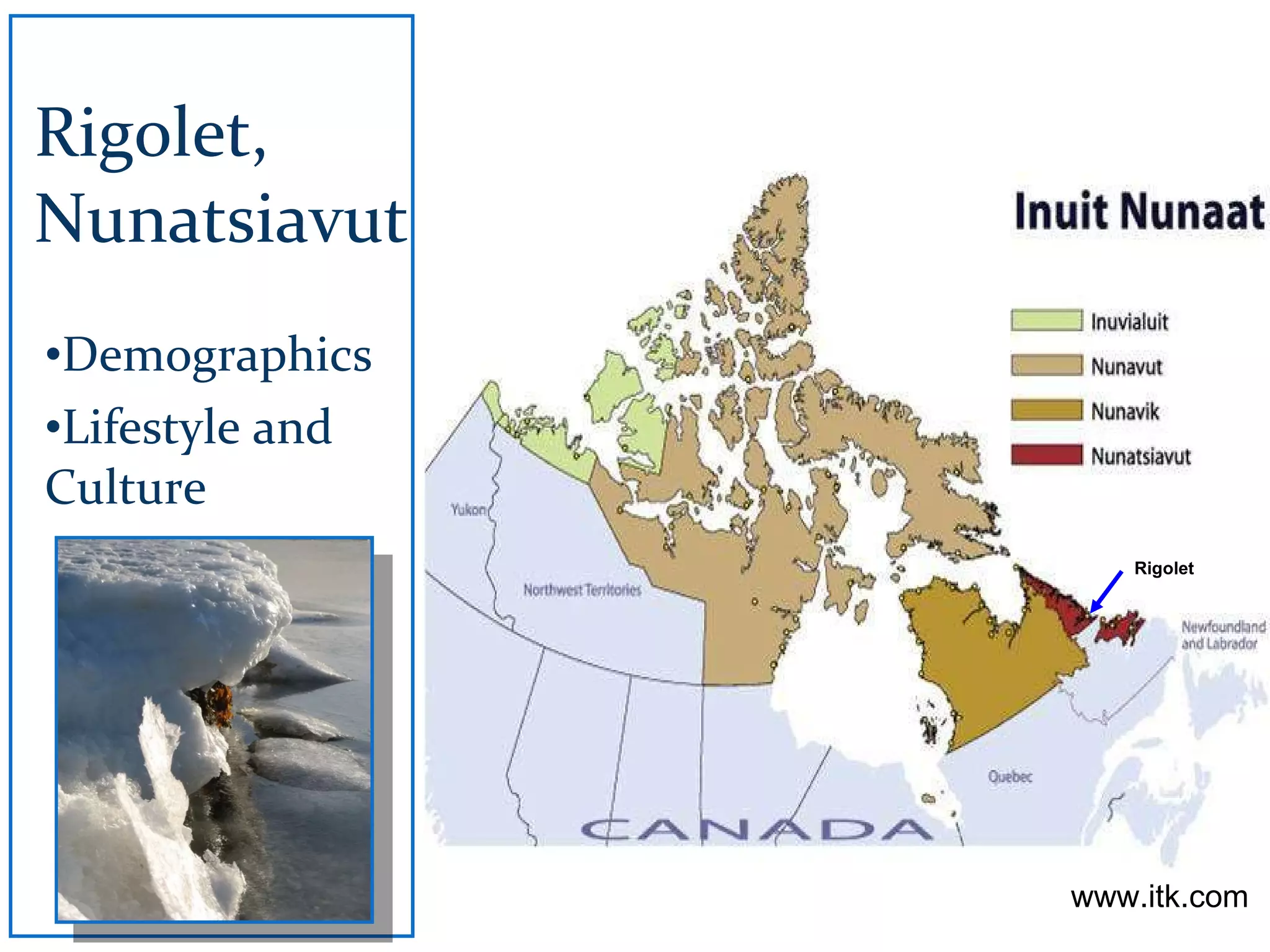 Rigolet, Nunatsiavut

•Demographics
•Lifestyle and Culture

Inuit Nunaat

Inuvialuit
Nunavut
Nunavik
Nunatsiavut

Yukon
Northwest Territories
Rigolet
Newfoundland and Labrador
Quebec
CANADA

www.itk.com